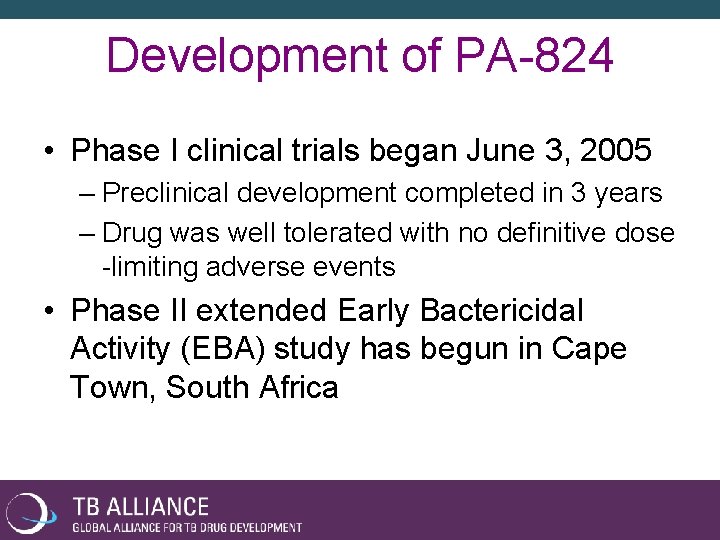 Development of PA-824

• Phase I clinical trials began June 3, 2005
– Preclinical development completed in 3 years
– Drug was well tolerated with no definitive dose -limiting adverse events
• Phase II extended Early Bactericidal Activity (EBA) study has begun in Cape Town, South Africa

TB ALLIANCE
GLOBAL ALLIANCE FOR TB DRUG DEVELOPMENT